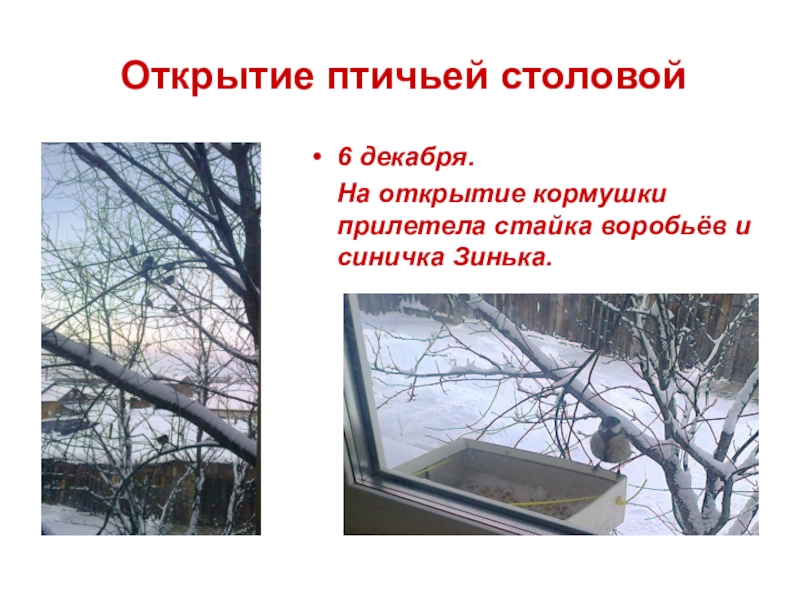 Открытие птичьей столовой

• 6 декабря.
На открытие кормушки прилетела стайка воробьёв и синичка Зинька.